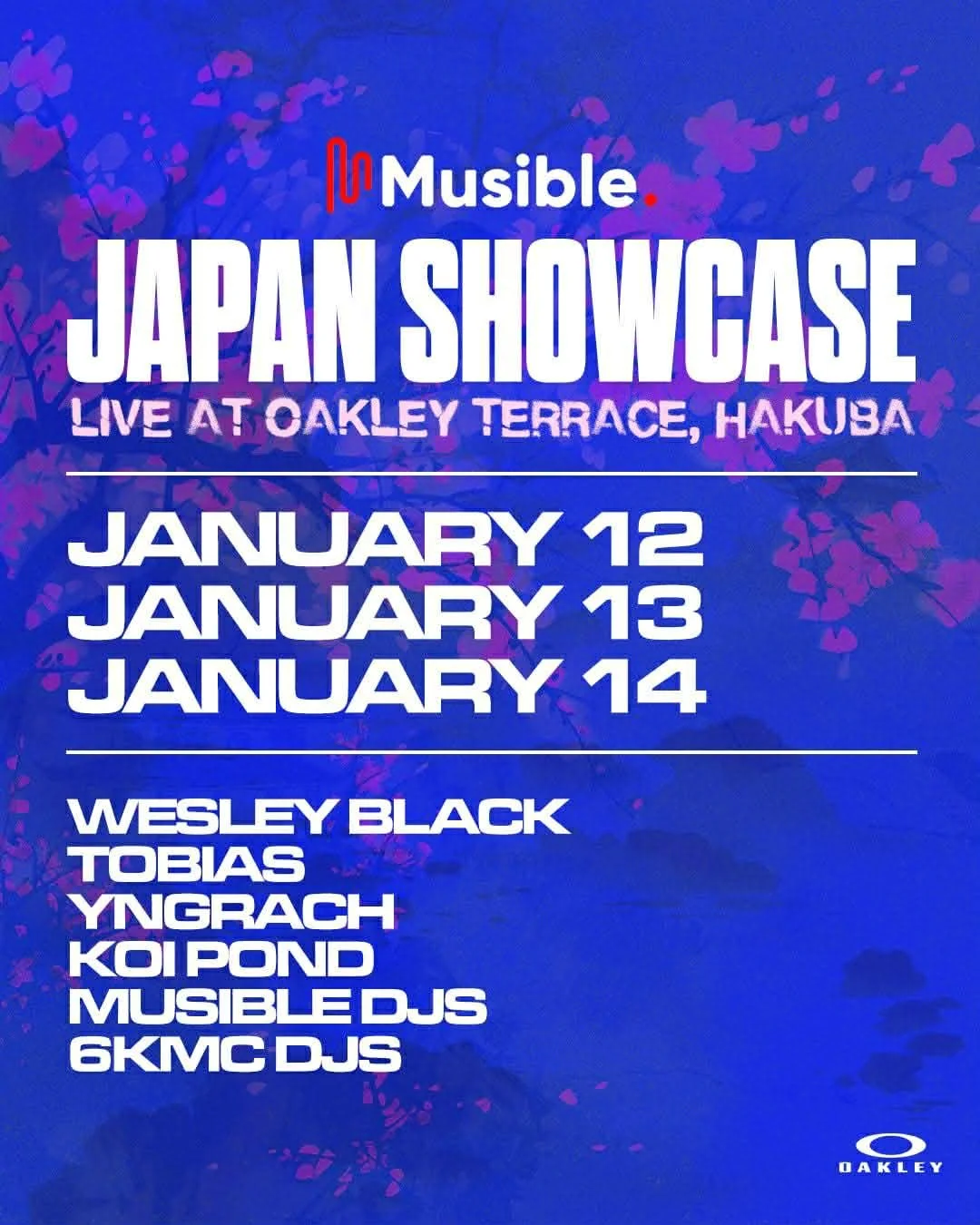 Musible.

JAPAN SHOWCASE

LIVE AT OAKLEY TERRACE, HAKUBA

JANUARY 12
JANUARY 13
JANUARY 14

WESLEY BLACK
TOBIAS
YNGRACH
KOI POND
MUSIBLE DJS
6KMC DJS

OAKLEY